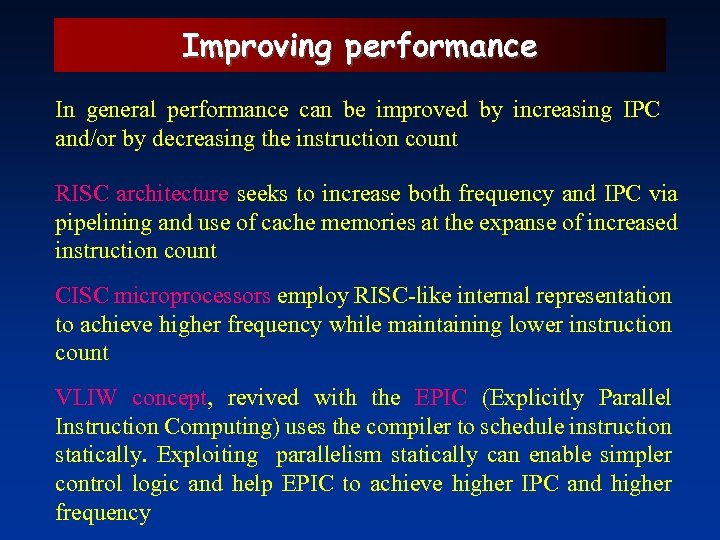 Improving performance

In general performance can be improved by increasing IPC and/or by decreasing the instruction count

RISC architecture seeks to increase both frequency and IPC via pipelining and use of cache memories at the expanse of increased instruction count

CISC microprocessors employ RISC-like internal representation to achieve higher frequency while maintaining lower instruction count

VLIW concept, revived with the EPIC (Explicitly Parallel Instruction Computing) uses the compiler to schedule instruction statically. Exploiting parallelism statically can enable simpler control logic and help EPIC to achieve higher IPC and higher frequency